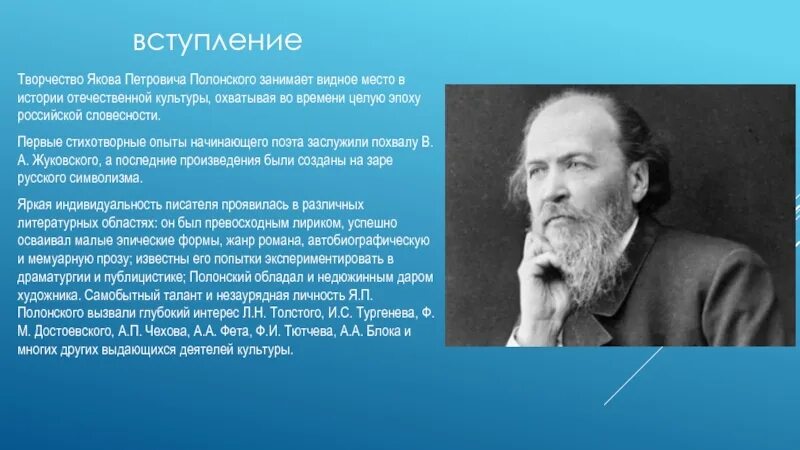 вступление

Творчество Якова Петровича Полонского занимает видное место в истории отечественной культуры, охватывая во времени целую эпоху российской словесности.

Первые стихотворные опыты начинающего поэта заслужили похвалу В. А. Жуковского, а последние произведения были созданы на заре русского символизма.

Яркая индивидуальность писателя проявилась в различных литературных областях: он был превосходным лириком, успешно осваивал малые эпические формы, жанр романа, автобиографическую и мемуарную прозу; известны его попытки экспериментировать в драматургии и публицистике; Полонский обладал и недюжинным даром художника. Самобытный талант и незаурядная личность Я.П. Полонского вызвали глубокий интерес Л.Н. Толстого, И.С. Тургенева, Ф. М. Достоевского, А.П. Чехова, А.А. Фета, Ф.И. Тютчева, А.А. Блока и многих других выдающихся деятелей культуры.